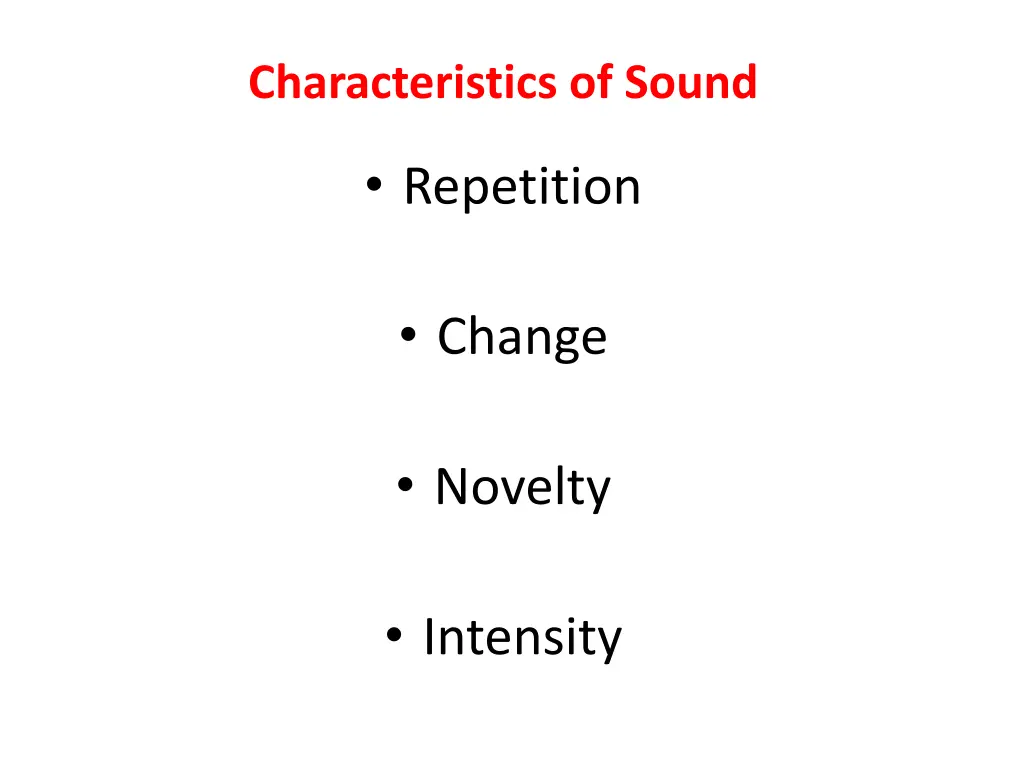 Characteristics of Sound

• Repetition

• Change

• Novelty

• Intensity